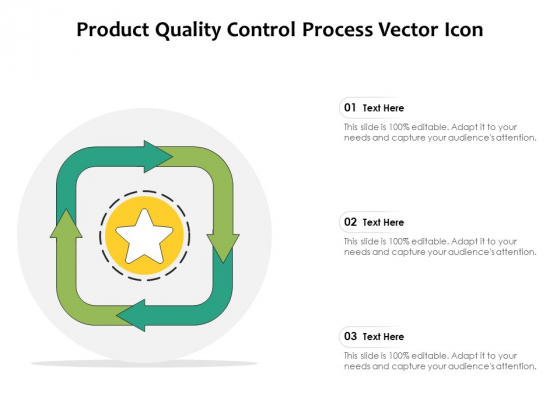 Product Quality Control Process Vector Icon

01 Text Here

This slide is 100% editable. Adapt it to your needs and capture your audience's attention.

02 Text Here

This slide is 100% editable. Adapt it to your needs and capture your audience's attention.

03 Text Here

This slide is 100% editable. Adapt it to your needs and capture your audience's attention.